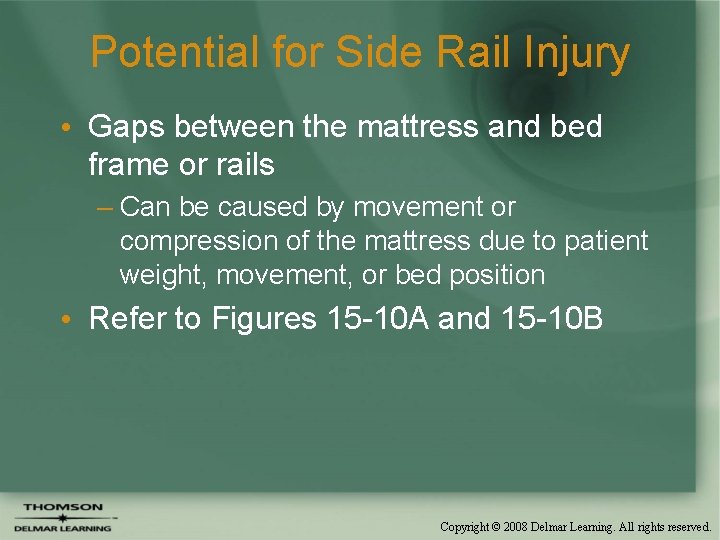 Potential for Side Rail Injury

• Gaps between the mattress and bed frame or rails

– Can be caused by movement or compression of the mattress due to patient weight, movement, or bed position

• Refer to Figures 15-10A and 15-10B

THOMSON
DELMAR LEARNING

Copyright © 2008 Delmar Learning. All rights reserved.